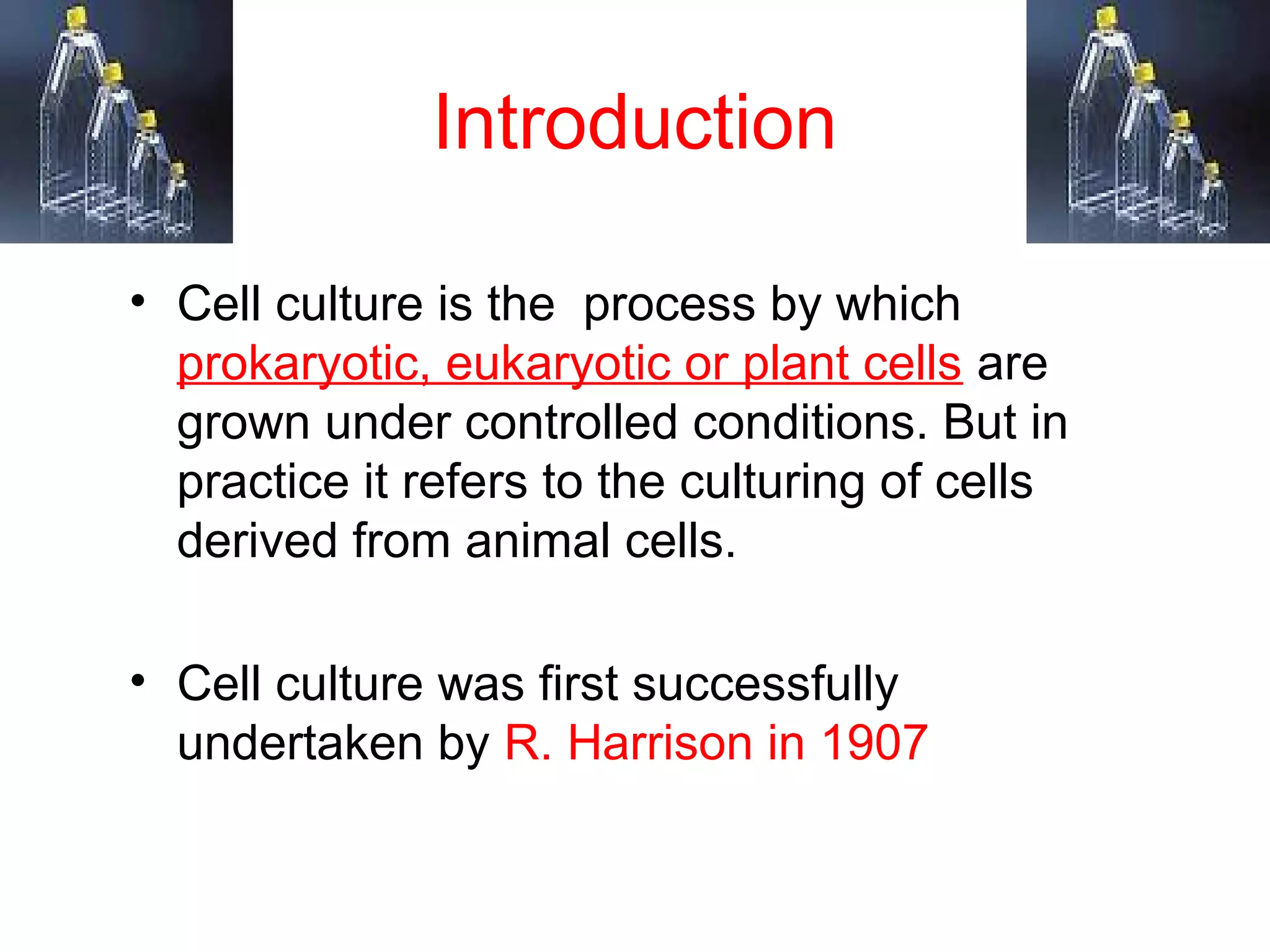 Introduction

• Cell culture is the  process by which prokaryotic, eukaryotic or plant cells are grown under controlled conditions. But in practice it refers to the culturing of cells derived from animal cells.

• Cell culture was first successfully undertaken by R. Harrison in 1907